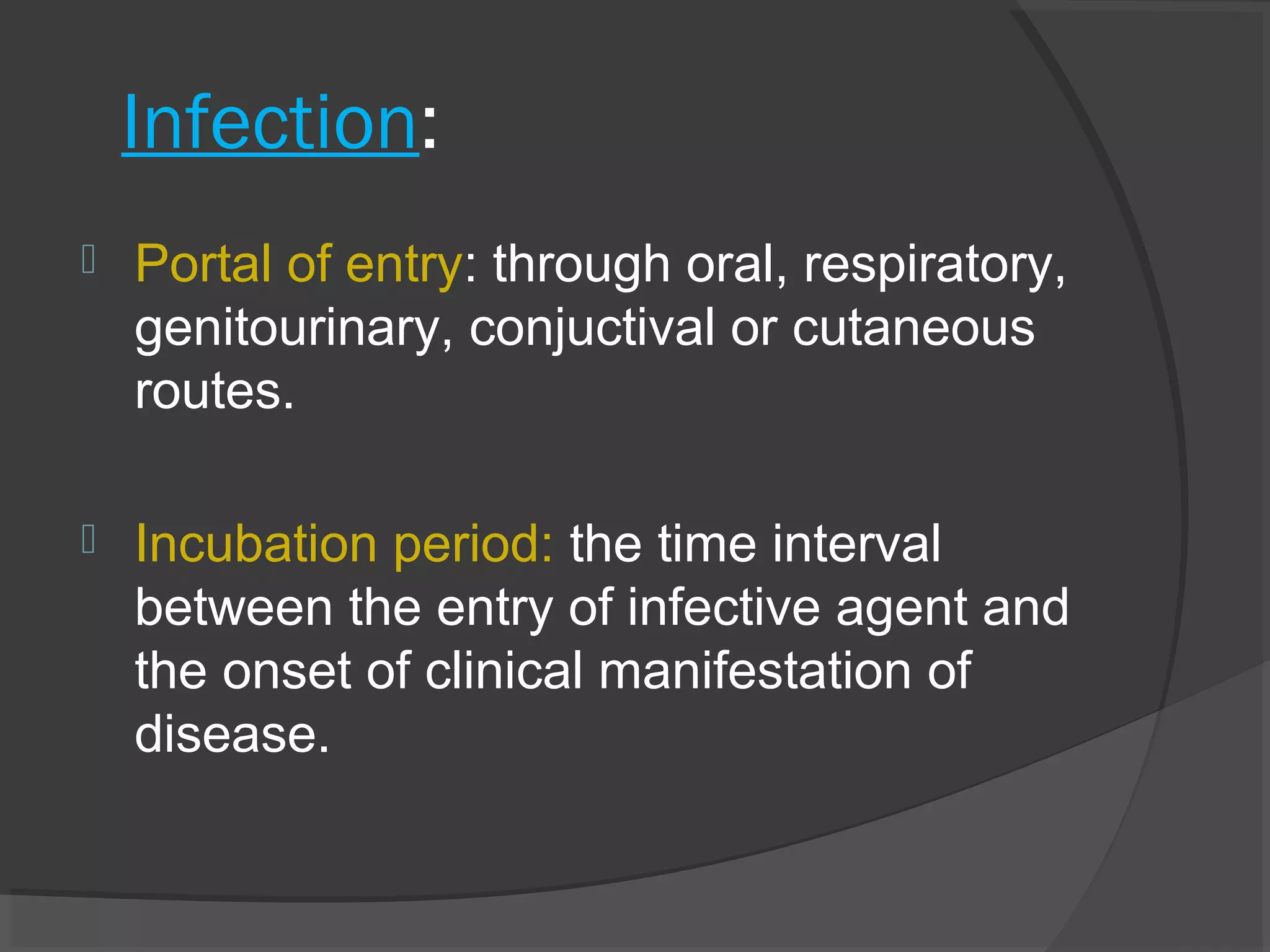 Infection:

Portal of entry: through oral, respiratory, genitourinary, conjuctival or cutaneous routes.

Incubation period: the time interval between the entry of infective agent and the onset of clinical manifestation of disease.